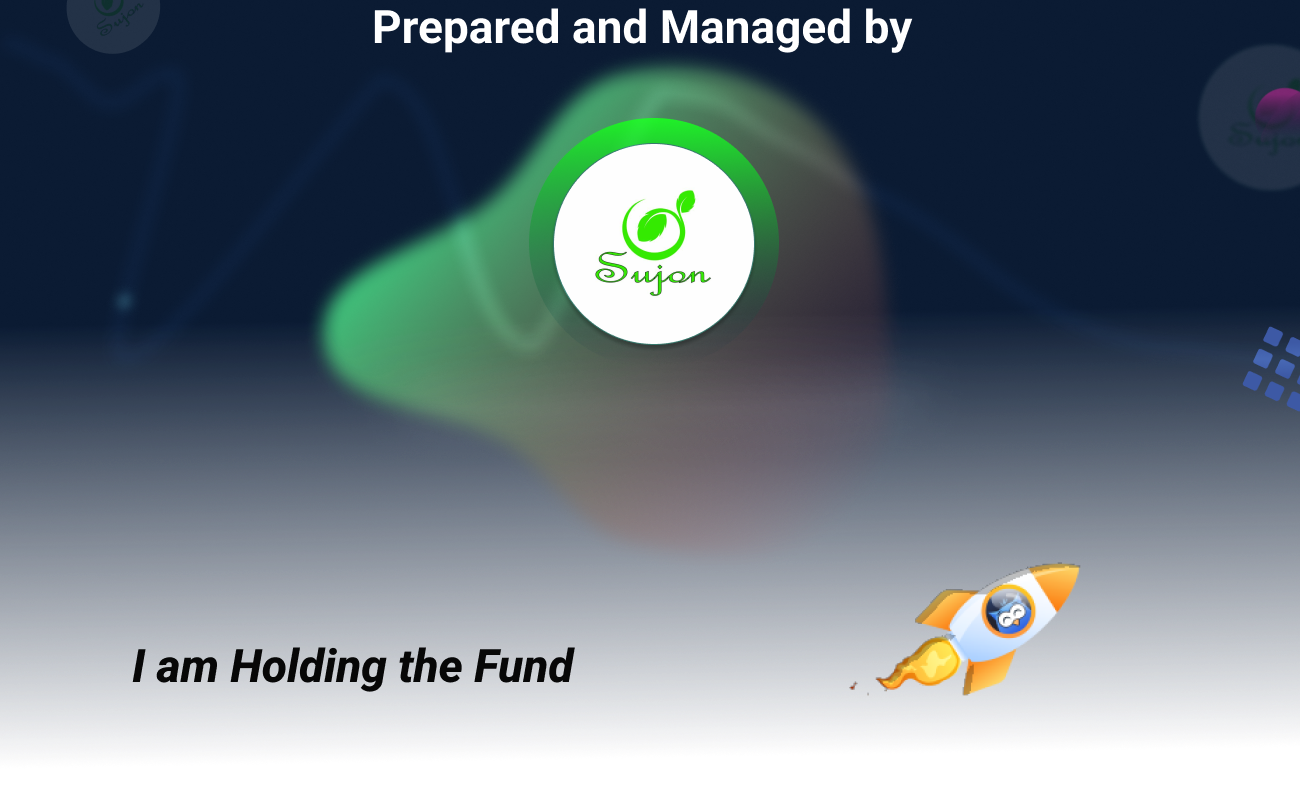 Prepared and Managed by

Sujon

I am Holding the Fund